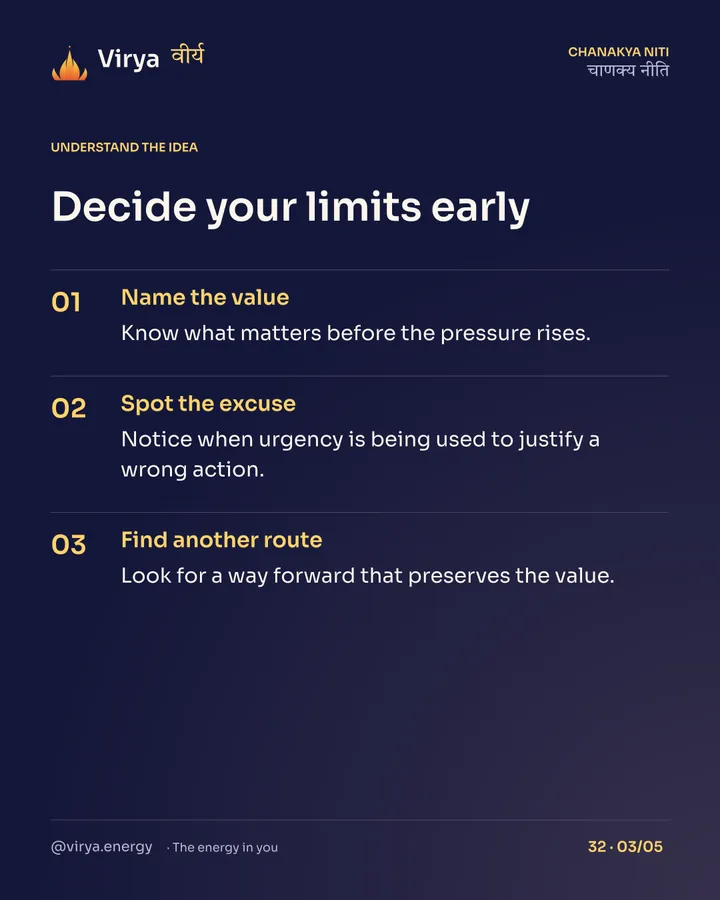 Virya वीर्य

CHANAKYA NITI
चाणक्य नीति

UNDERSTAND THE IDEA

Decide your limits early

01 Name the value
Know what matters before the pressure rises.

02 Spot the excuse
Notice when urgency is being used to justify a wrong action.

03 Find another route
Look for a way forward that preserves the value.

@virya.energy · The energy in you

32 · 03/05